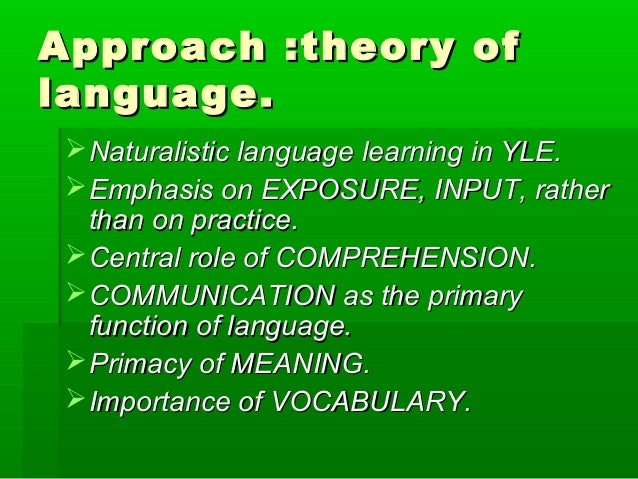 Approach :theory of language.

➢ Naturalistic language learning in YLE.
➢ Emphasis on EXPOSURE, INPUT, rather than on practice.
➢ Central role of COMPREHENSION.
➢ COMMUNICATION as the primary function of language.
➢ Primacy of MEANING.
➢ Importance of VOCABULARY.